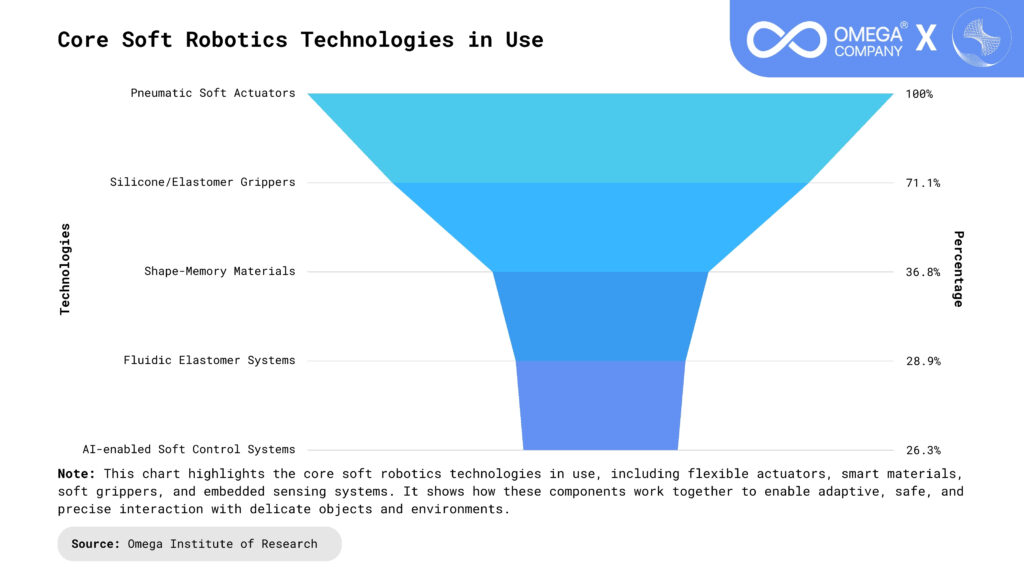 Core Soft Robotics Technologies in Use

OMEGA® COMPANY X

Technologies

Pneumatic Soft Actuators
Silicone/Elastomer Grippers
Shape-Memory Materials
Fluidic Elastomer Systems
AI-enabled Soft Control Systems

Percentage

100%
71.1%
36.8%
28.9%
26.3%

Note: This chart highlights the core soft robotics technologies in use, including flexible actuators, smart materials, soft grippers, and embedded sensing systems. It shows how these components work together to enable adaptive, safe, and precise interaction with delicate objects and environments.

Source: Omega Institute of Research